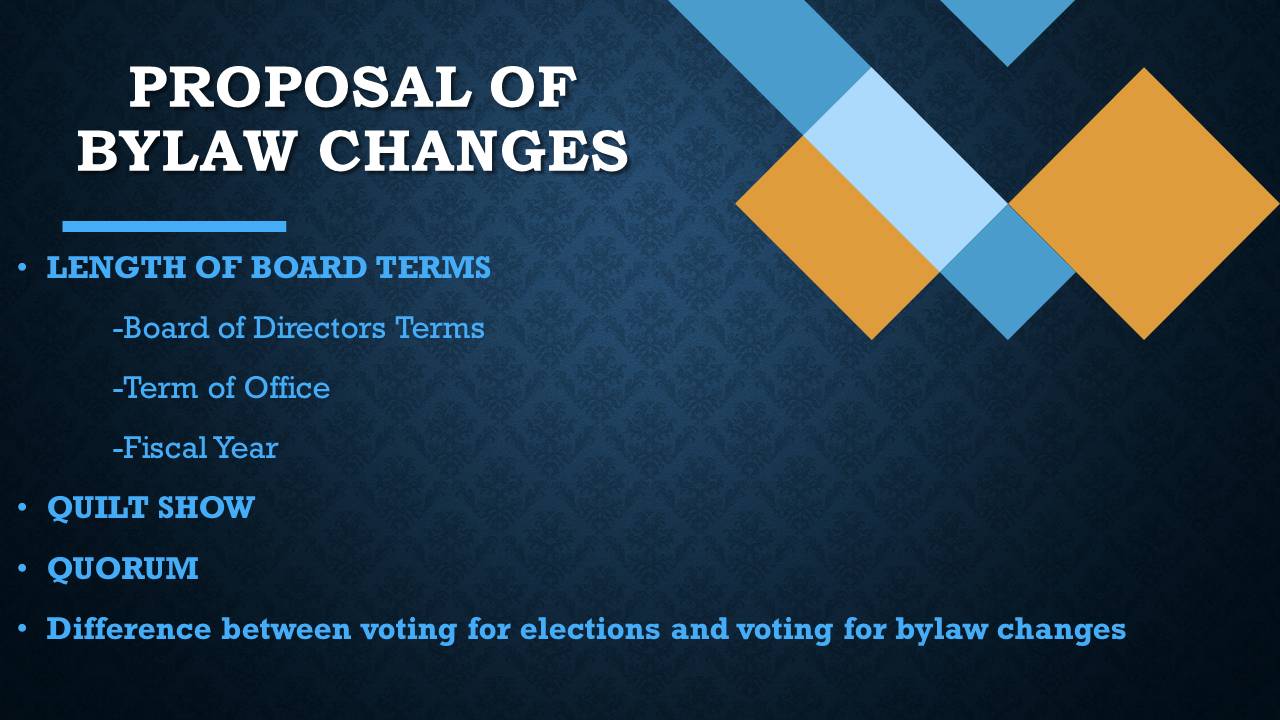 PROPOSAL OF BYLAW CHANGES

• LENGTH OF BOARD TERMS

-Board of Directors Terms

-Term of Office

-Fiscal Year

• QUILT SHOW

• QUORUM

• Difference between voting for elections and voting for bylaw changes